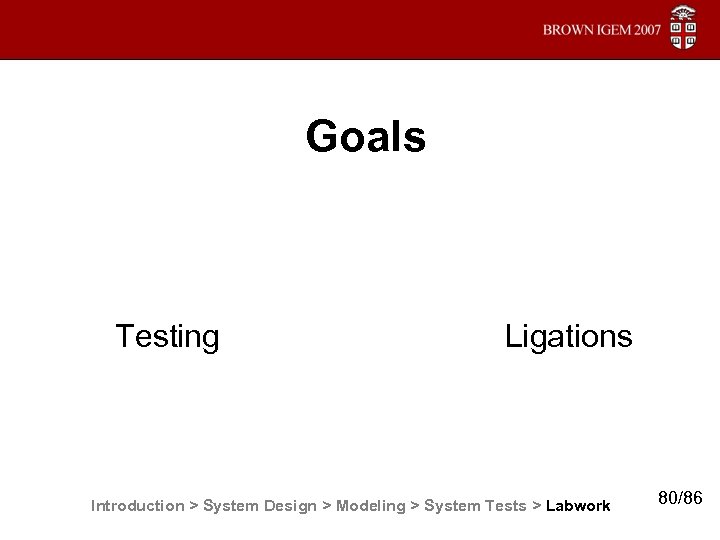 BROWN IGEM 2007

Goals

Testing

Ligations

Introduction > System Design > Modeling > System Tests > Labwork

80/86